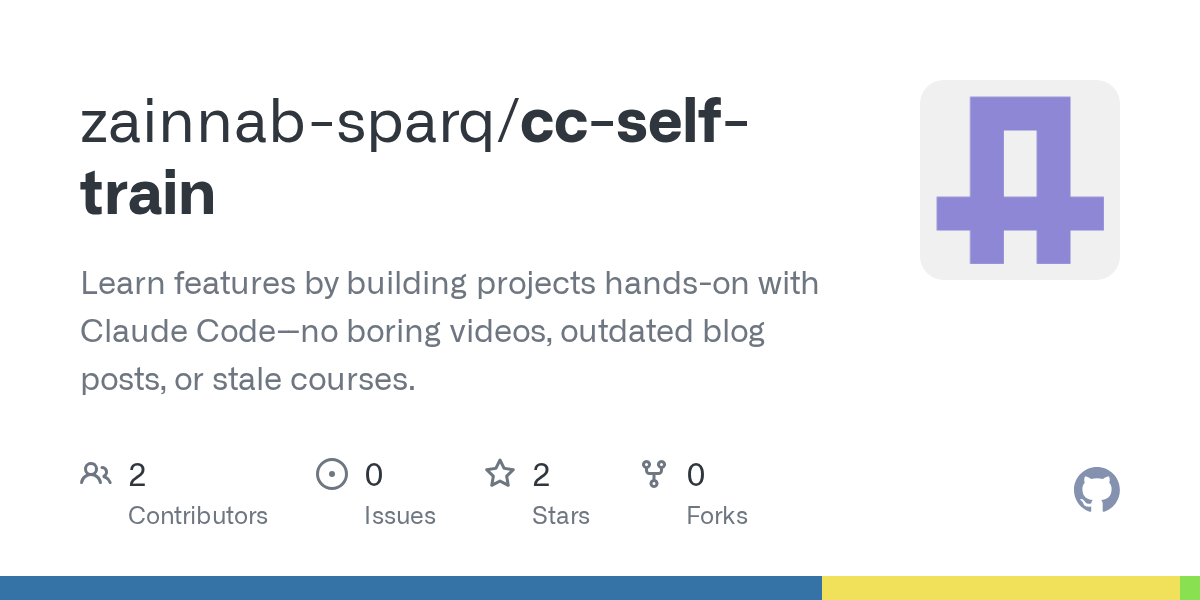 zainnab-sparq/cc-self-train

Learn features by building projects hands-on with Claude Code—no boring videos, outdated blog posts, or stale courses.

2 Contributors
0 Issues
2 Stars
0 Forks